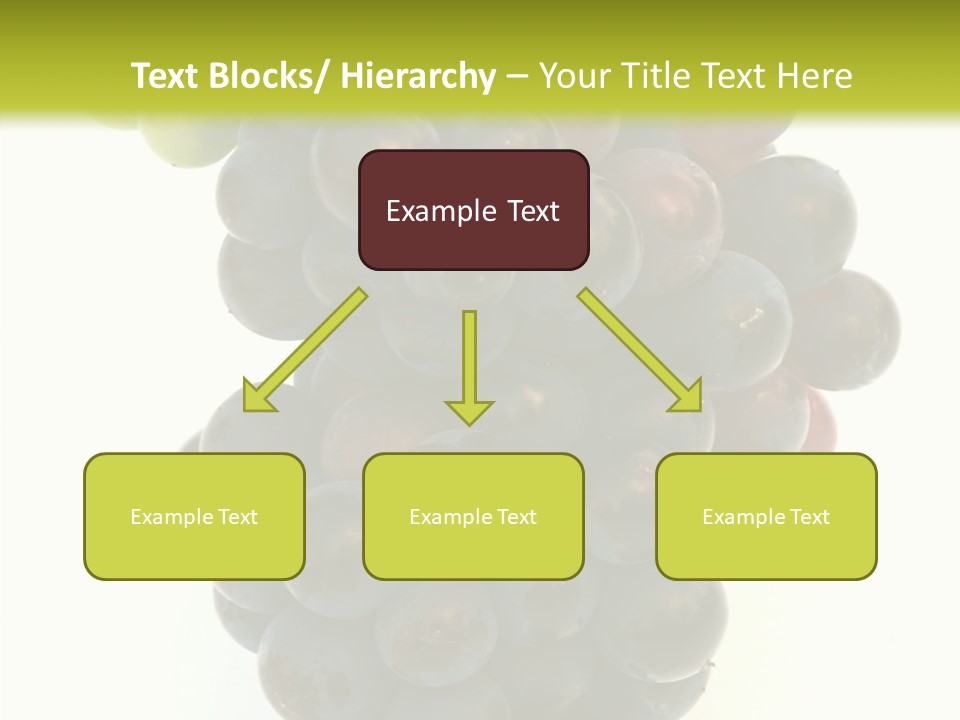 Text Blocks/ Hierarchy – Your Title Text Here

Example Text

Example Text

Example Text

Example Text